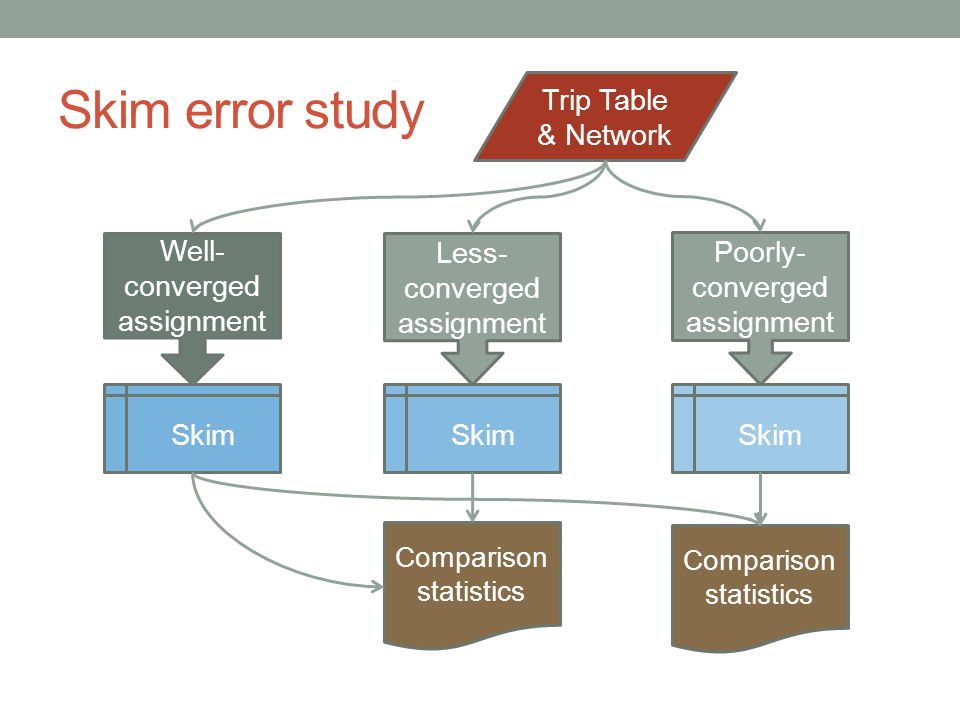 Skim error study

Trip Table & Network

Well-converged assignment

Less-converged assignment

Poorly-converged assignment

Skim

Skim

Skim

Comparison statistics

Comparison statistics